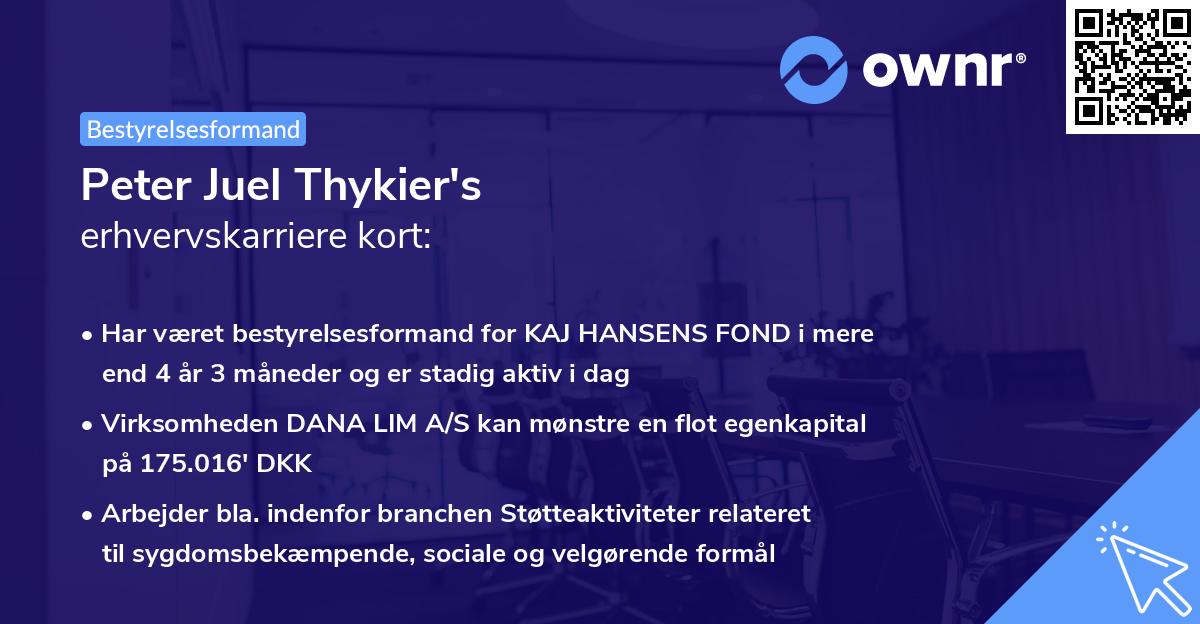 ownr®

Bestyrelsesformand

Peter Juel Thykier's
erhvervskarriere kort:

• Har været bestyrelsesformand for KAJ HANSENS FOND i mere end 4 år 3 måneder og er stadig aktiv i dag

• Virksomheden DANA LIM A/S kan mønstre en flot egenkapital på 175.016' DKK

• Arbejder bla. indenfor branchen Støtteaktiviteter relateret til sygdomsbekæmpende, sociale og velgørende formål